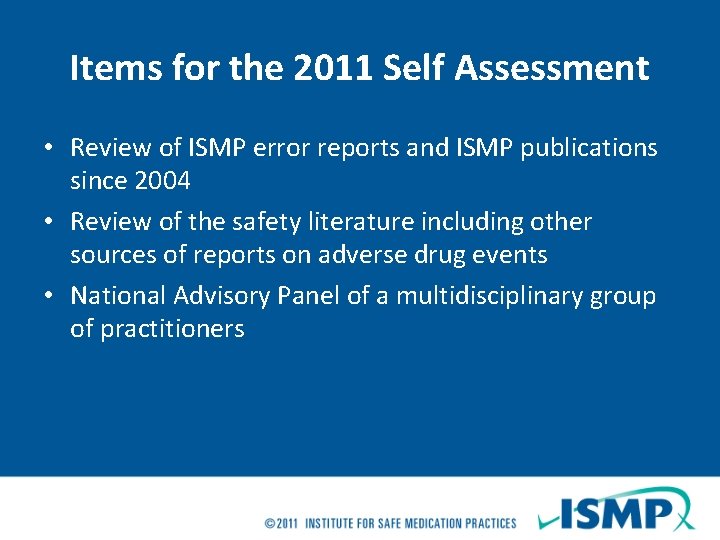 Items for the 2011 Self Assessment

• Review of ISMP error reports and ISMP publications since 2004

• Review of the safety literature including other sources of reports on adverse drug events

• National Advisory Panel of a multidisciplinary group of practitioners

©2011 INSTITUTE FOR SAFE MEDICATION PRACTICES

ISMP